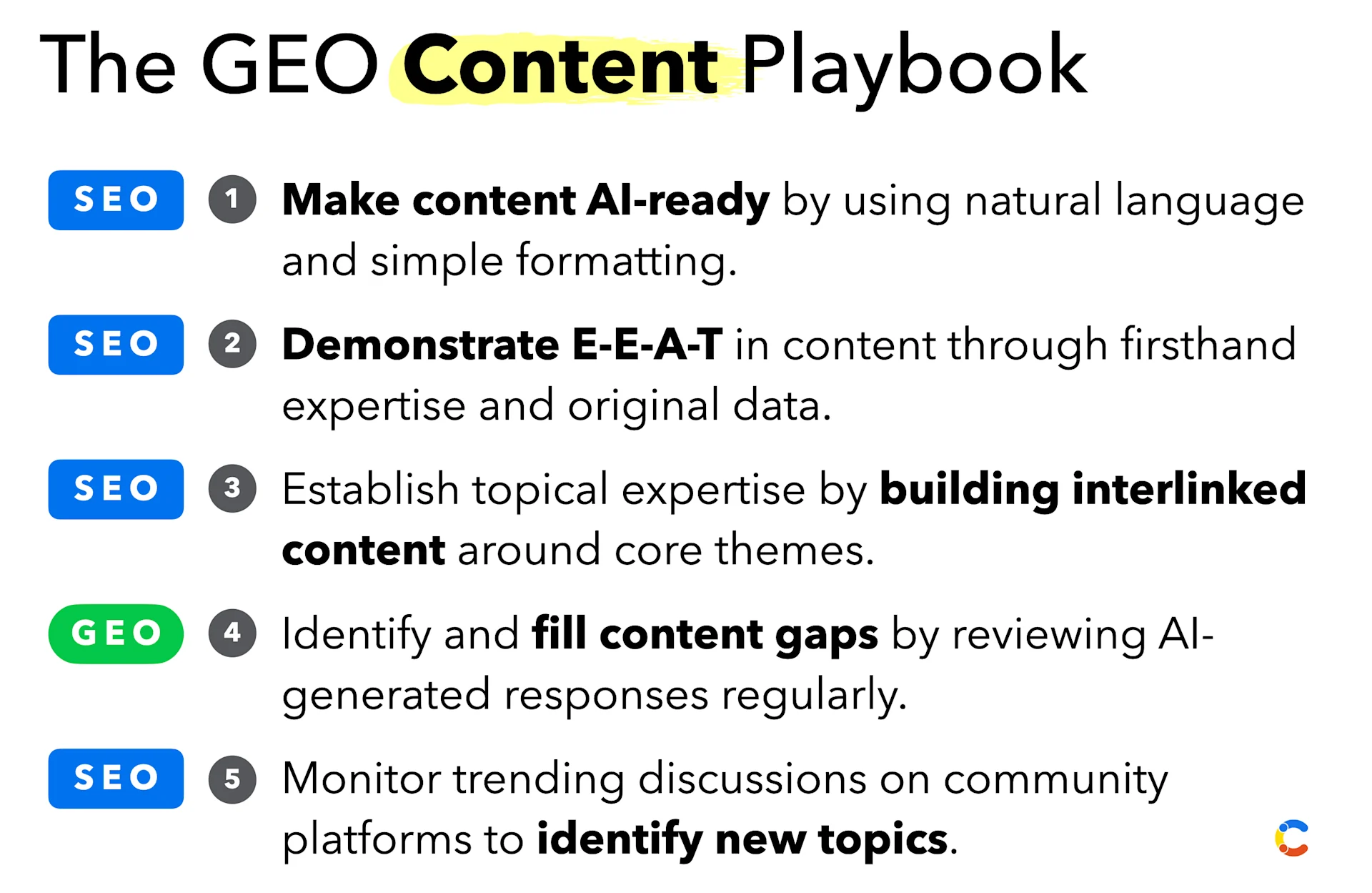 The GEO Content Playbook

SEO 1 Make content AI-ready by using natural language and simple formatting.

SEO 2 Demonstrate E-E-A-T in content through firsthand expertise and original data.

SEO 3 Establish topical expertise by building interlinked content around core themes.

GEO 4 Identify and fill content gaps by reviewing AI-generated responses regularly.

SEO 5 Monitor trending discussions on community platforms to identify new topics.